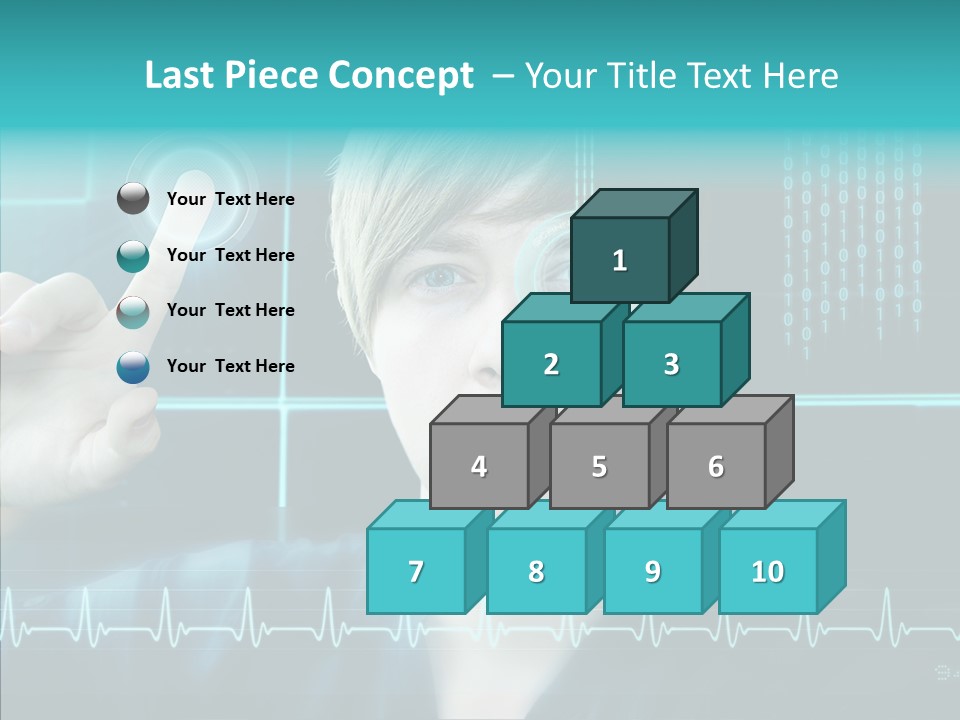 Last Piece Concept – Your Title Text Here

Your Text Here

Your Text Here

Your Text Here

Your Text Here

1

2

3

4

5

6

7

8

9

10